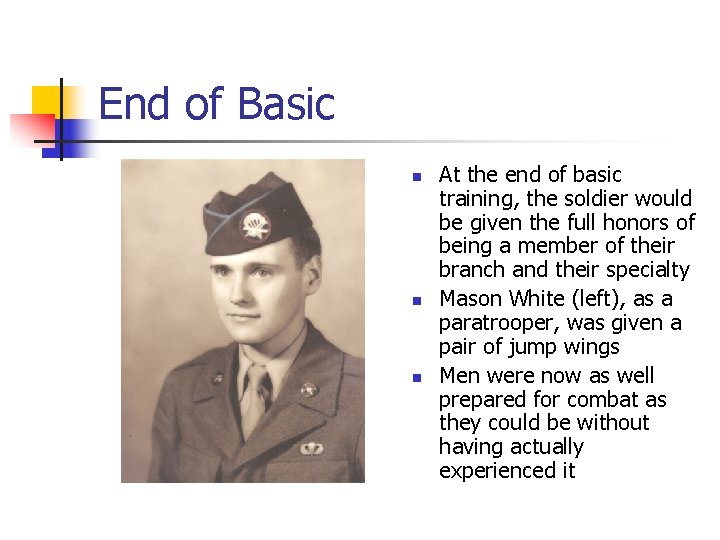 End of Basic

- At the end of basic training, the soldier would be given the full honors of being a member of their branch and their specialty
- Mason White (left), as a paratrooper, was given a pair of jump wings
- Men were now as well prepared for combat as they could be without having actually experienced it